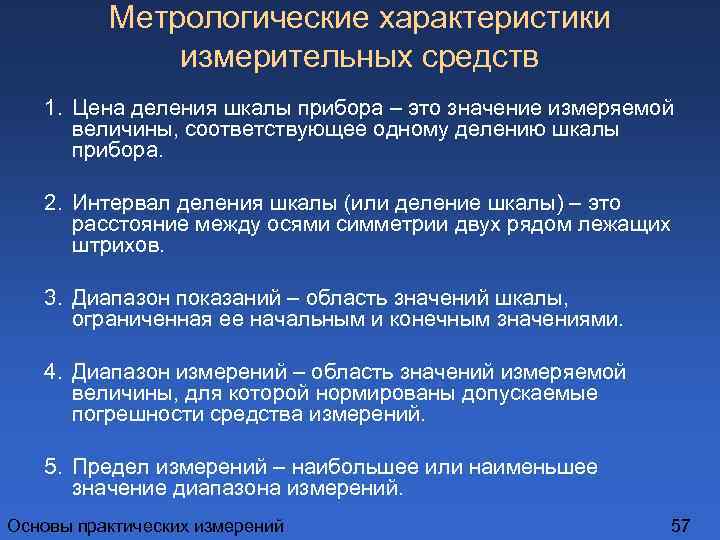 Метрологические характеристики измерительных средств

1. Цена деления шкалы прибора – это значение измеряемой величины, соответствующее одному делению шкалы прибора.

2. Интервал деления шкалы (или деление шкалы) – это расстояние между осями симметрии двух рядом лежащих штрихов.

3. Диапазон показаний – область значений шкалы, ограниченная ее начальным и конечным значениями.

4. Диапазон измерений – область значений измеряемой величины, для которой нормированы допускаемые погрешности средства измерений.

5. Предел измерений – наибольшее или наименьшее значение диапазона измерений.

Основы практических измерений

57